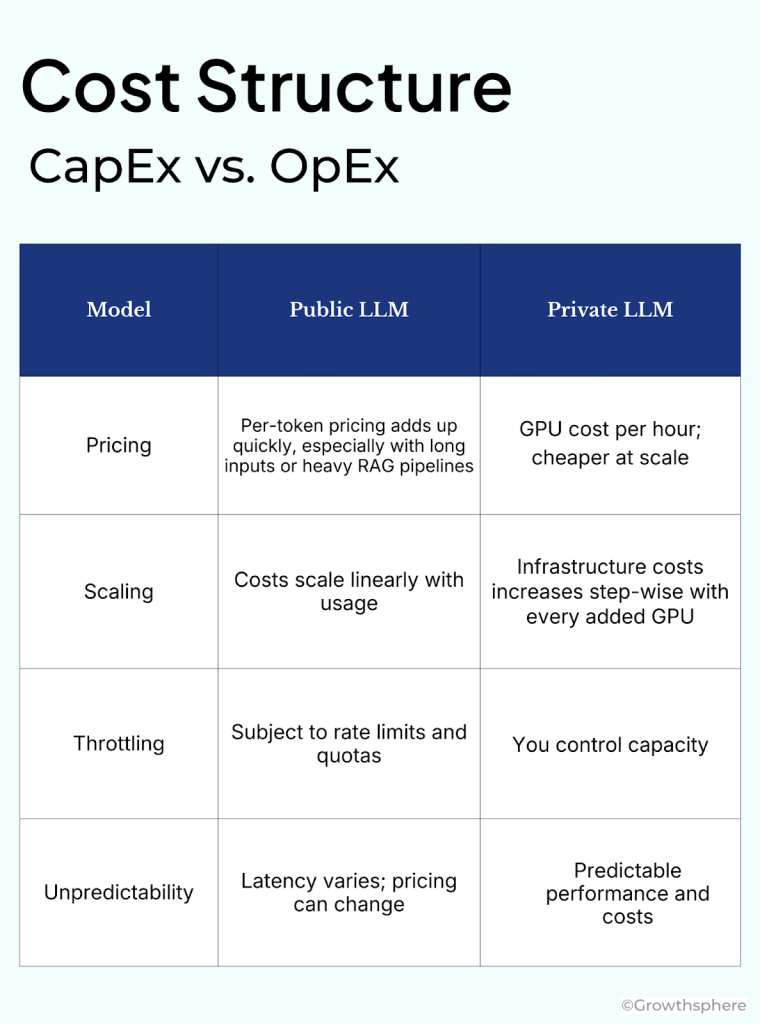 Cost Structure

CapEx vs. OpEx

| Model | Public LLM | Private LLM |
|---|---|---|
| Pricing | Per-token pricing adds up quickly, especially with long inputs or heavy RAG pipelines | GPU cost per hour; cheaper at scale |
| Scaling | Costs scale linearly with usage | Infrastructure costs increases step-wise with every added GPU |
| Throttling | Subject to rate limits and quotas | You control capacity |
| Unpredictability | Latency varies; pricing can change | Predictable performance and costs |

©Growthsphere